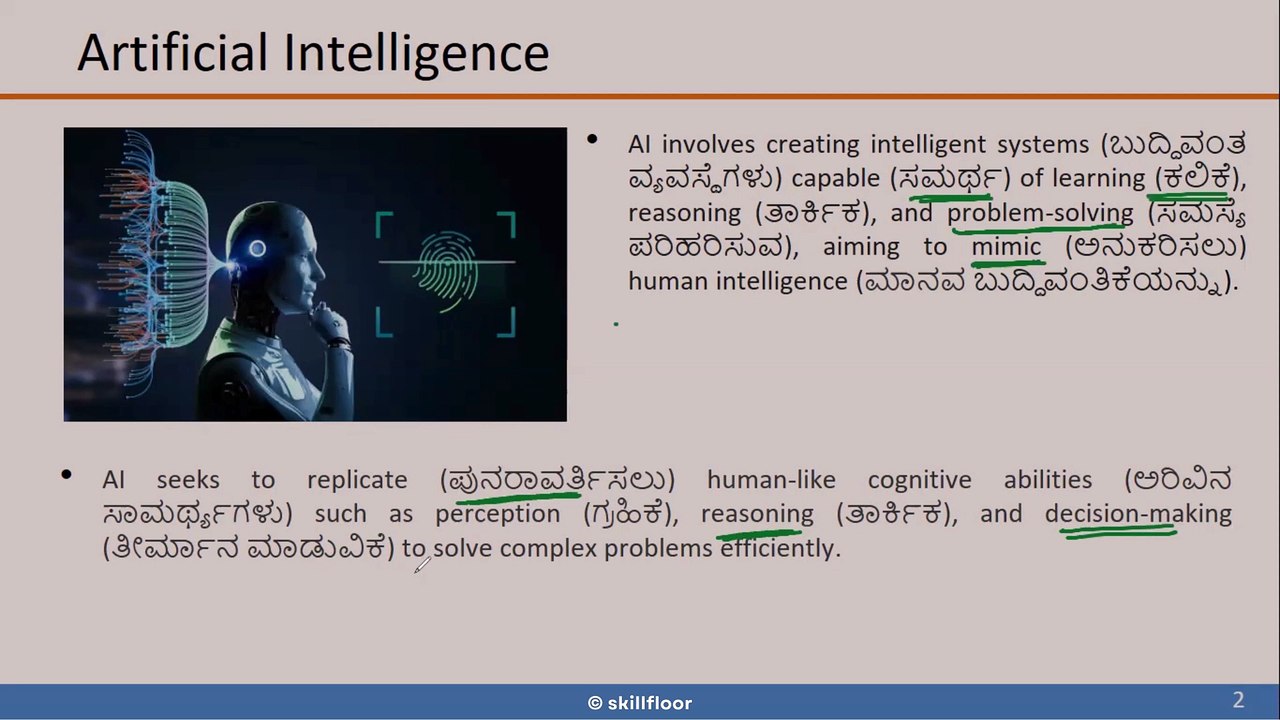 Artificial Intelligence

• AI involves creating intelligent systems (ಬುದ್ಧಿವಂತ ವ್ಯವಸ್ಥೆಗಳು) capable (ಸಮರ್ಥ) of learning (ಕಲಿಕೆ), reasoning (ತಾರ್ಕಿಕ), and problem-solving (ಸಮಸ್ಯೆ ಪರಿಹರಿಸುವ), aiming to mimic (ಅನುಕರಿಸಲು) human intelligence (ಮಾನವ ಬುದ್ಧಿವಂತಿಕೆಯನ್ನು).

• AI seeks to replicate (ಪುನರಾವರ್ತಿಸಲು) human-like cognitive abilities (ಅರಿವಿನ ಸಾಮರ್ಥ್ಯಗಳು) such as perception (ಗ್ರಹಿಕೆ), reasoning (ತಾರ್ಕಿಕ), and decision-making (ತೀರ್ಮಾನ ಮಾಡುವಿಕೆ) to solve complex problems efficiently.

© skillfloor

2